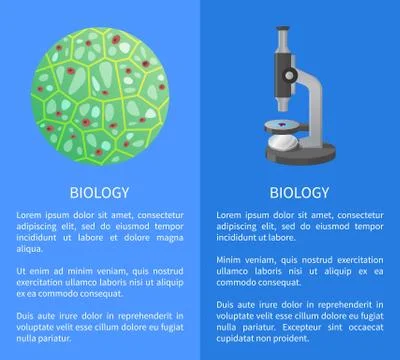 BIOLOGY

Lorem ipsum dolor sit amet, consectetur adipiscing elit, sed do eiusmod tempor incididunt ut labore et dolore magna aliqua.

Ut enim ad minim veniam, quis nostrud exercitation ullamco laboris nisi ut aliquip ex ea commodo consequat.

Duis aute irure dolor in reprehenderit in voluptate velit esse cillum dolore eu fugiat nulla pariatur.

BIOLOGY

Lorem ipsum dolor sit amet, consectetur adipiscing elit, sed do eiusmod tempor incididunt ut labore.

Minim veniam, quis nostrud exercitation ullamco laboris nisi ut aliquip ex ea commodo consequat.

Duis aute irure dolor in reprehenderit in voluptate velit esse cillum dolore eu fugiat nulla pariatur. Excepteur sint occaecat cupidatat non proident.